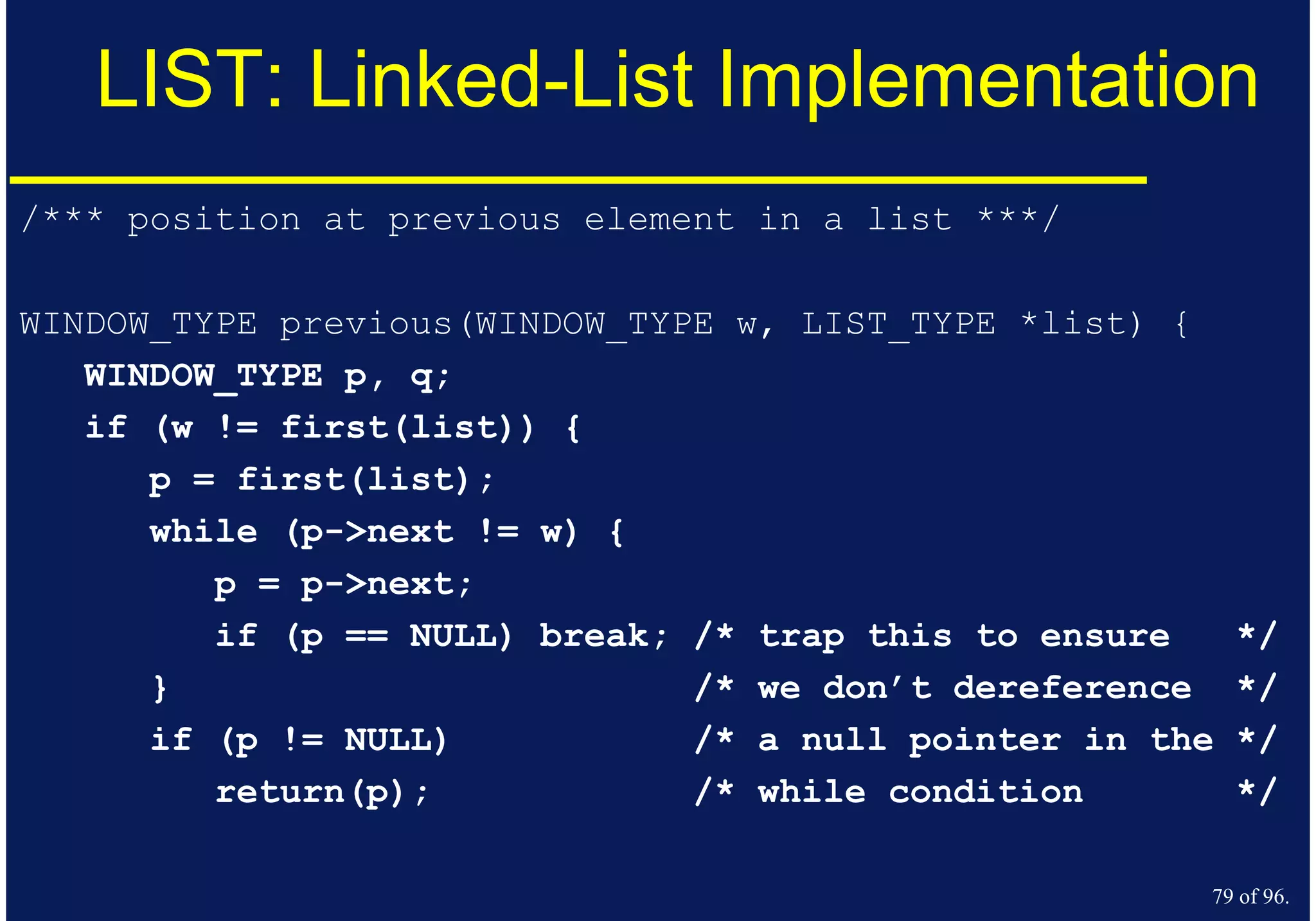 LIST: Linked-List Implementation

/*** position at previous element in a list ***/

WINDOW_TYPE previous(WINDOW_TYPE w, LIST_TYPE *list) {
WINDOW_TYPE p, q;
if (w != first(list)) {
p = first(list);
while (p->next != w) {
p = p->next;
if (p == NULL) break; /* trap this to ensure */
} /* we don't dereference */
if (p != NULL) /* a null pointer in the */
return(p); /* while condition */

79 of 96.